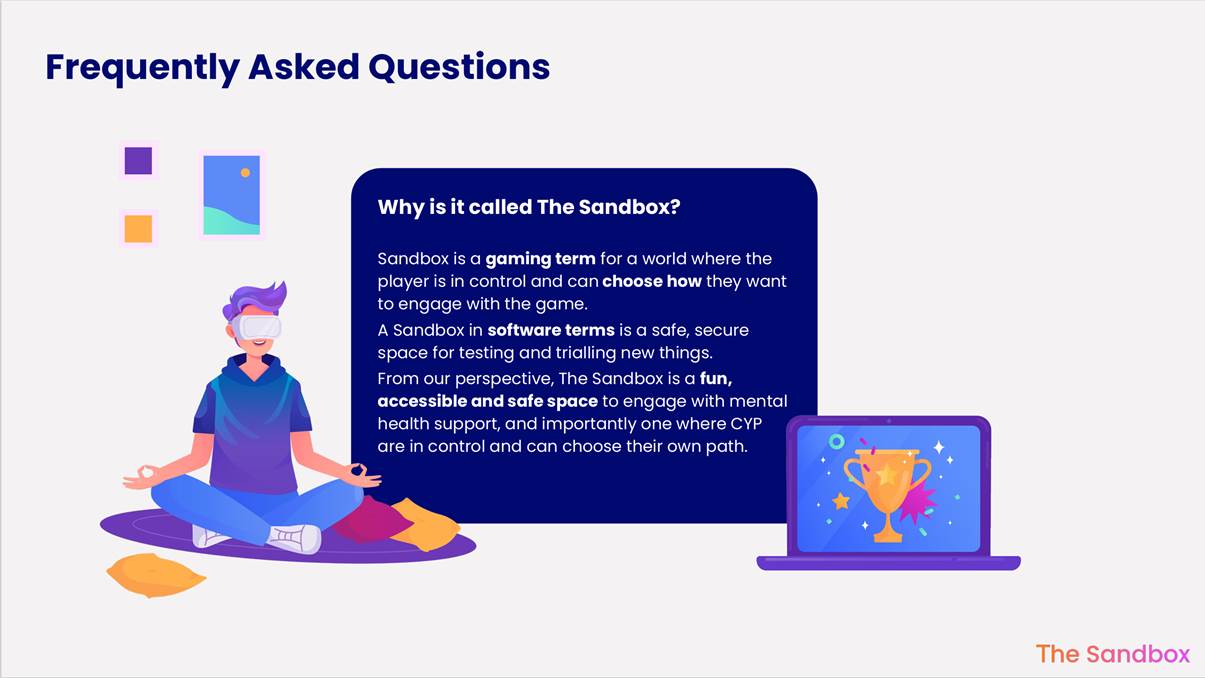 Frequently Asked Questions

Why is it called The Sandbox?

Sandbox is a gaming term for a world where the player is in control and can choose how they want to engage with the game.

A Sandbox in software terms is a safe, secure space for testing and trialling new things.

From our perspective, The Sandbox is a fun, accessible and safe space to engage with mental health support, and importantly one where CYP are in control and can choose their own path.

The Sandbox